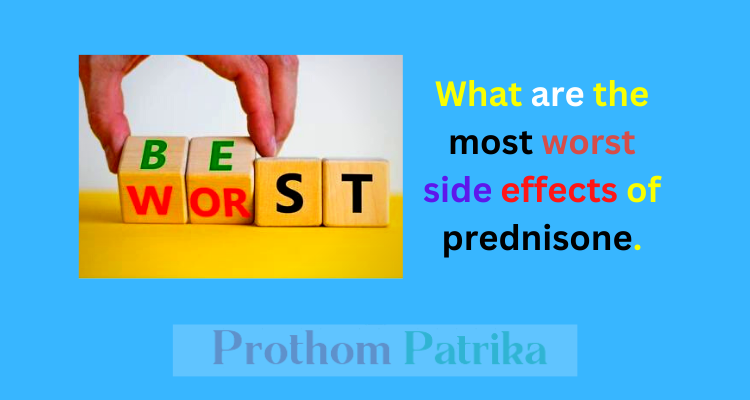 BE
WORST

What are the most worst side effects of prednisone.

Prothom Patrika